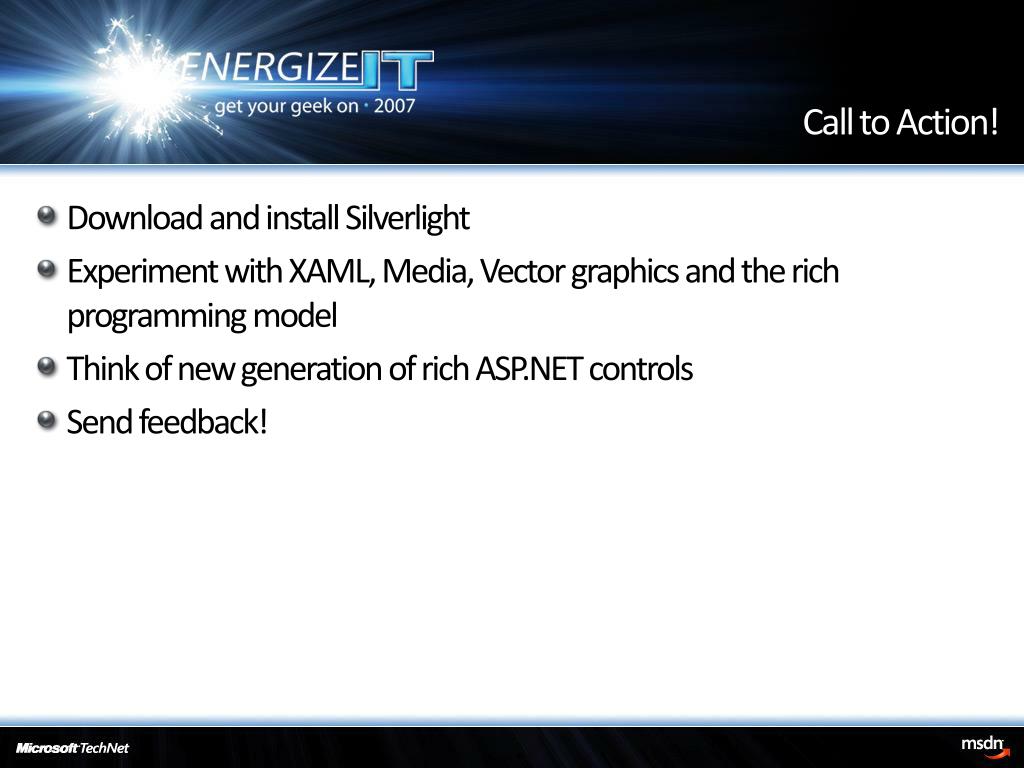 ENERGIZE IT
get your geek on · 2007

Call to Action!

Download and install Silverlight

Experiment with XAML, Media, Vector graphics and the rich programming model

Think of new generation of rich ASP.NET controls

Send feedback!

Microsoft TechNet

msdn